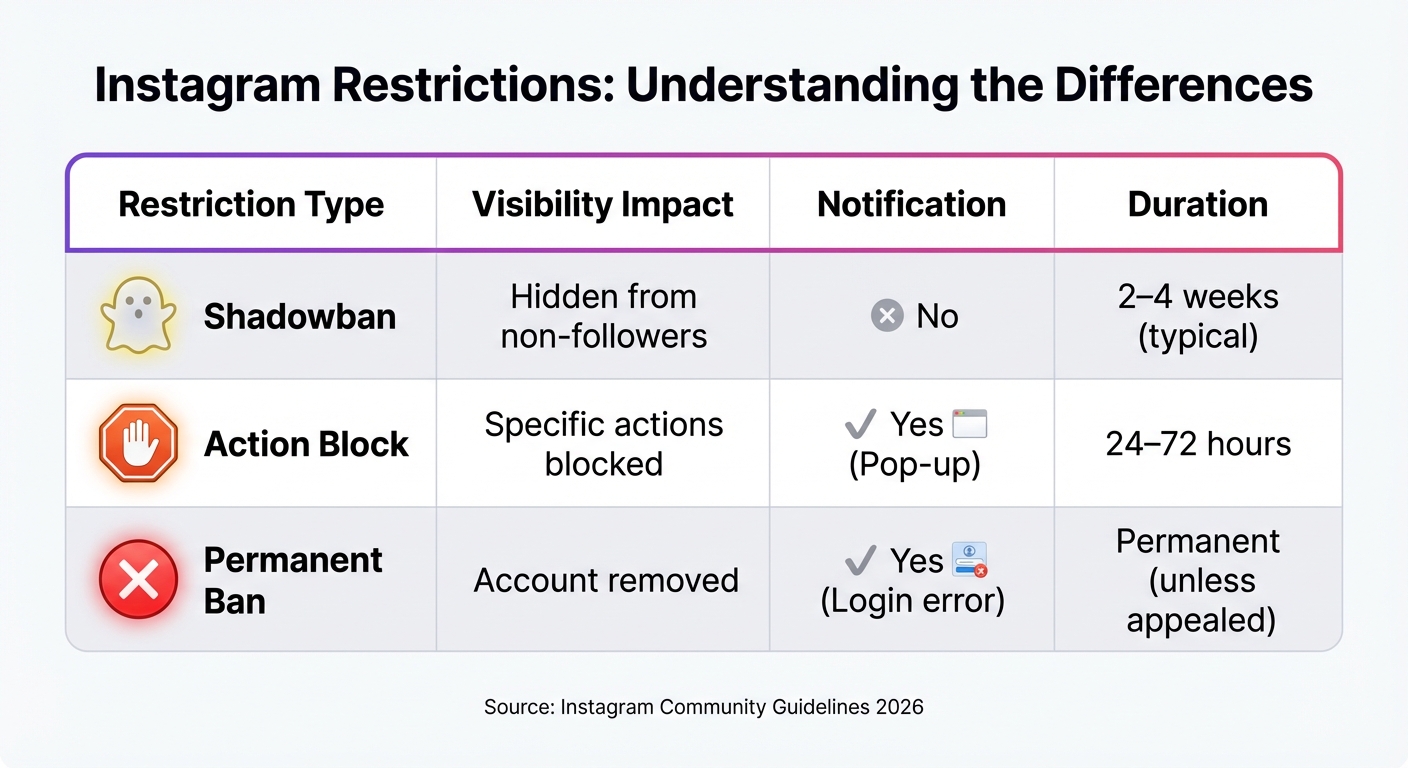 Instagram Restrictions: Understanding the Differences

| Restriction Type | Visibility Impact | Notification | Duration |
|---|---|---|---|
| Shadowban | Hidden from non-followers | No | 2–4 weeks (typical) |
| Action Block | Specific actions blocked | ✓ Yes (Pop-up) | 24–72 hours |
| Permanent Ban | Account removed | ✓ Yes (Login error) | Permanent (unless appealed) |

Source: Instagram Community Guidelines 2026